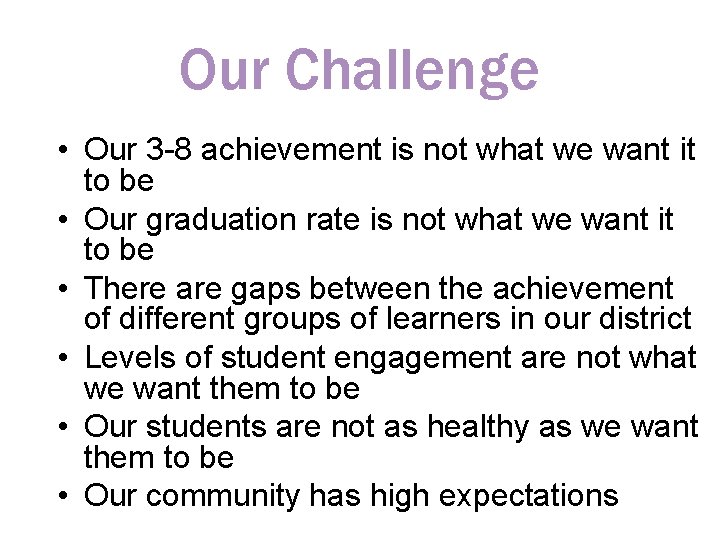 Our Challenge

• Our 3-8 achievement is not what we want it to be
• Our graduation rate is not what we want it to be
• There are gaps between the achievement of different groups of learners in our district
• Levels of student engagement are not what we want them to be
• Our students are not as healthy as we want them to be
• Our community has high expectations